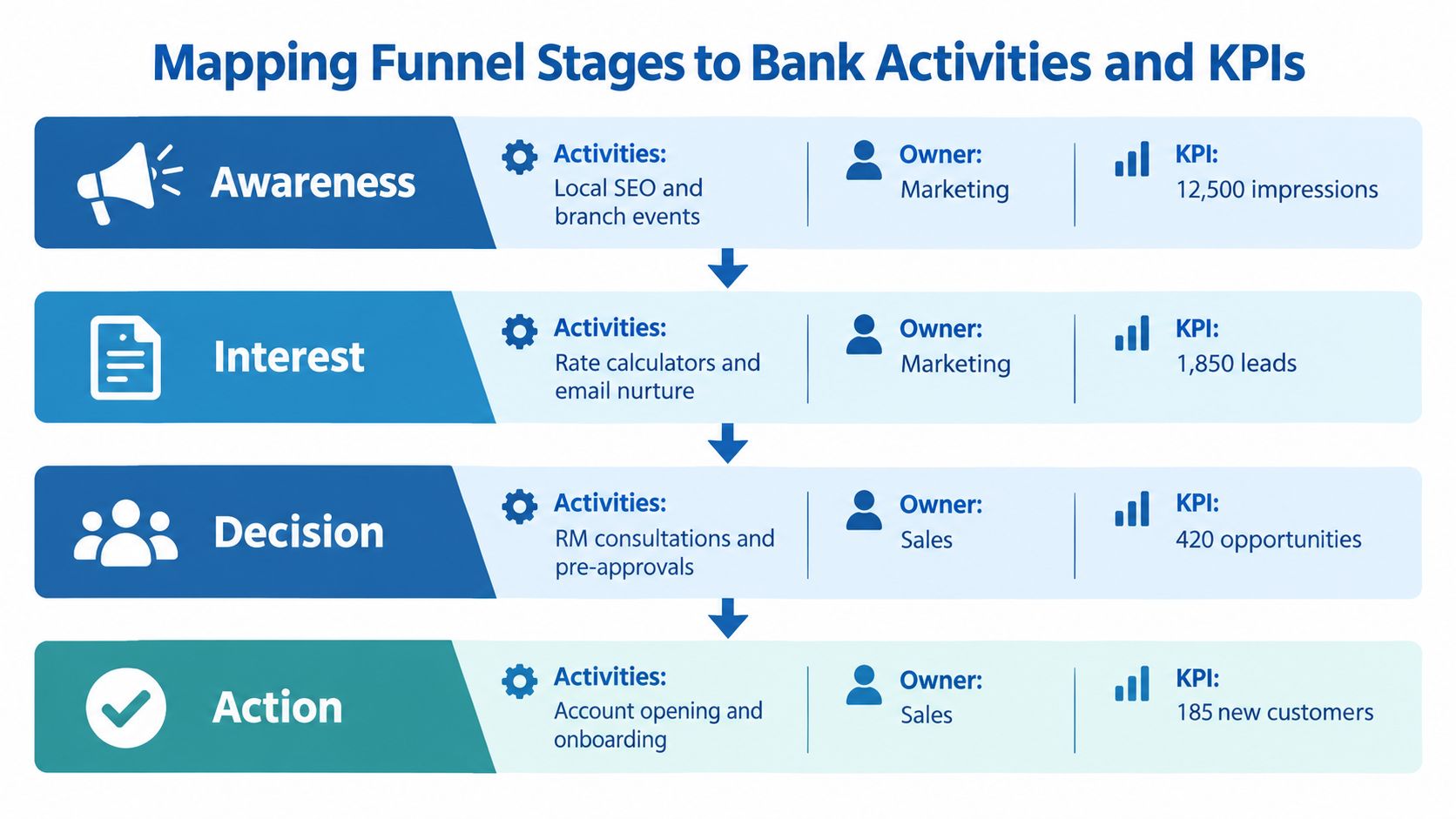 Mapping Funnel Stages to Bank Activities and KPIs

Awareness

Activities:
Local SEO and branch events

Owner:
Marketing

KPI:
12,500 impressions

Interest

Activities:
Rate calculators and email nurture

Owner:
Marketing

KPI:
1,850 leads

Decision

Activities:
RM consultations and pre-approvals

Owner:
Sales

KPI:
420 opportunities

Action

Activities:
Account opening and onboarding

Owner:
Sales

KPI:
185 new customers